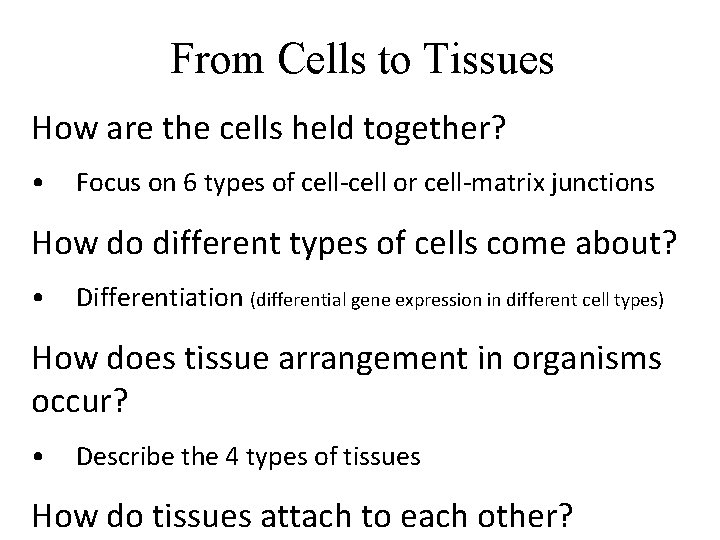 From Cells to Tissues

How are the cells held together?

• Focus on 6 types of cell-cell or cell-matrix junctions

How do different types of cells come about?

• Differentiation (differential gene expression in different cell types)

How does tissue arrangement in organisms occur?

• Describe the 4 types of tissues

How do tissues attach to each other?